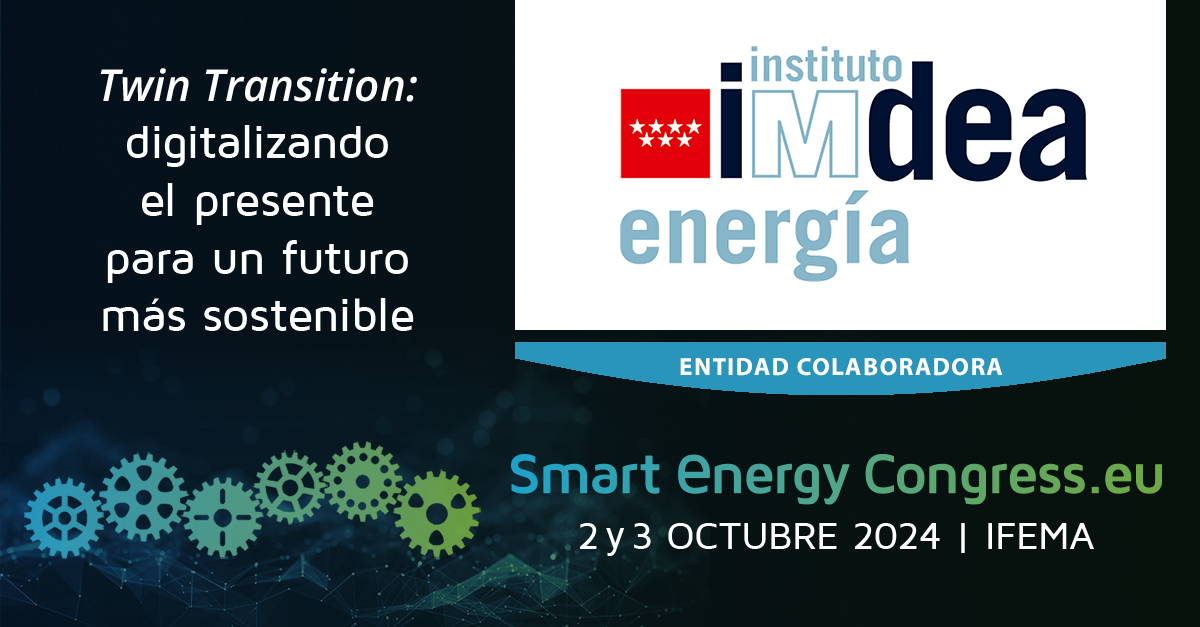 Twin Transition: digitalizando el presente para un futuro más sostenible

instituto
iMdea
energía

ENTIDAD COLABORADORA

Smart Energy Congress.eu
2 y 3 OCTUBRE 2024 | IFEMA